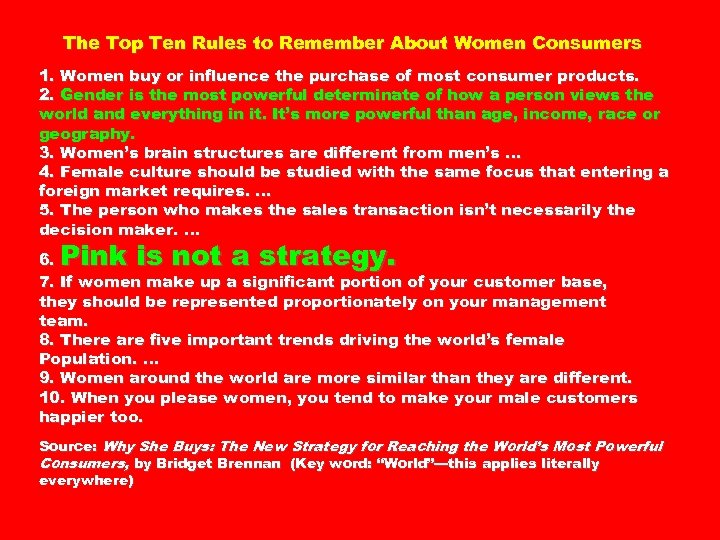 The Top Ten Rules to Remember About Women Consumers

1. Women buy or influence the purchase of most consumer products.
2. Gender is the most powerful determinate of how a person views the world and everything in it. It's more powerful than age, income, race or geography.
3. Women's brain structures are different from men's …
4. Female culture should be studied with the same focus that entering a foreign market requires. …
5. The person who makes the sales transaction isn't necessarily the decision maker. …
6. Pink is not a strategy.
7. If women make up a significant portion of your customer base, they should be represented proportionately on your management team.
8. There are five important trends driving the world's female Population. …
9. Women around the world are more similar than they are different.
10. When you please women, you tend to make your male customers happier too.

Source: Why She Buys: The New Strategy for Reaching the World's Most Powerful Consumers, by Bridget Brennan (Key word: "World"—this applies literally everywhere)